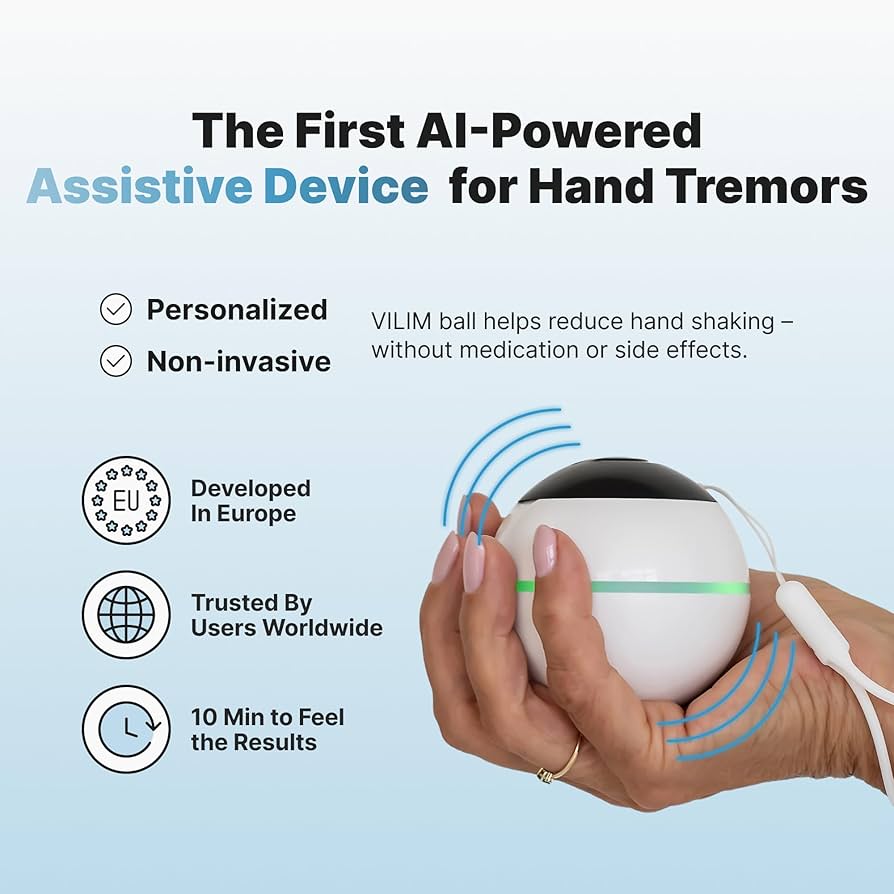 The First AI-Powered Assistive Device for Hand Tremors

Personalized

Non-invasive

VILIM ball helps reduce hand shaking – without medication or side effects.

EU

Developed In Europe

Trusted By Users Worldwide

10 Min to Feel the Results